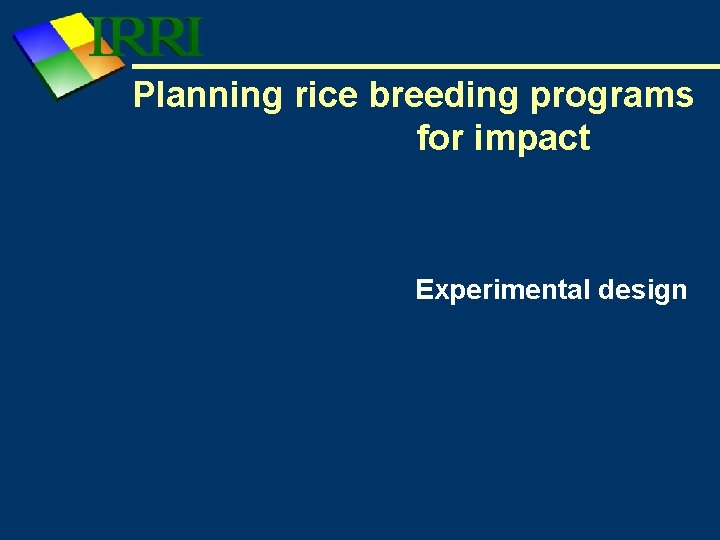 IRRI

Planning rice breeding programs for impact

Experimental design